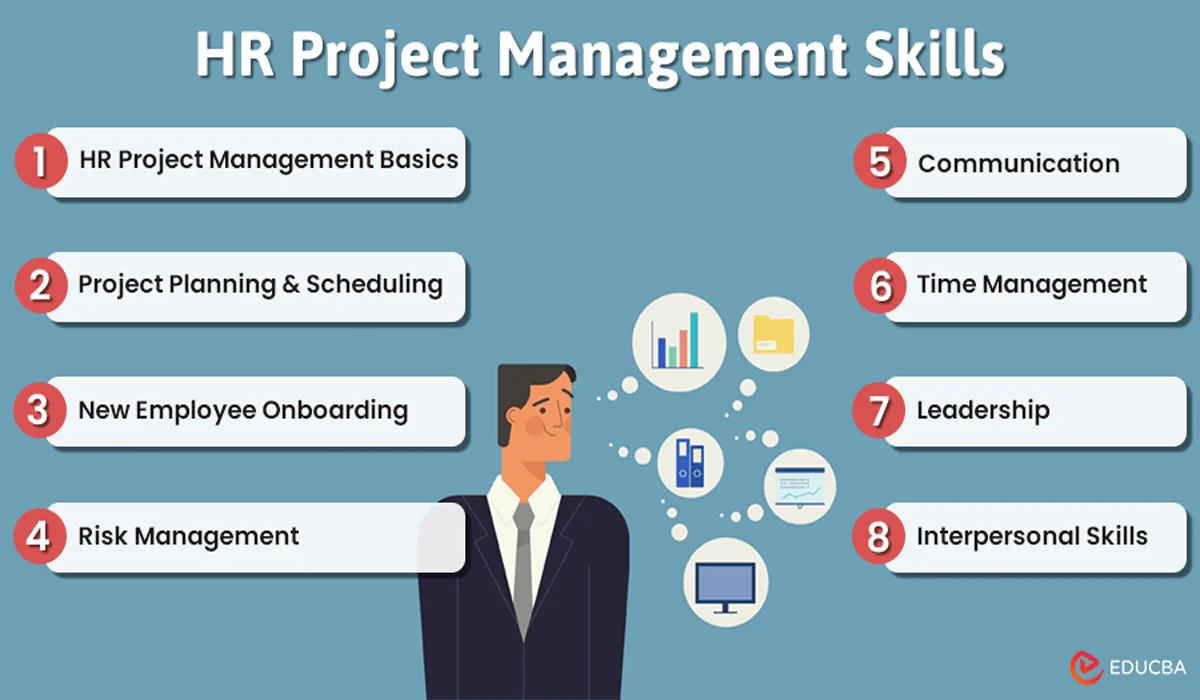 HR Project Management Skills

1 HR Project Management Basics

2 Project Planning & Scheduling

3 New Employee Onboarding

4 Risk Management

5 Communication

6 Time Management

7 Leadership

8 Interpersonal Skills

EDUCBA